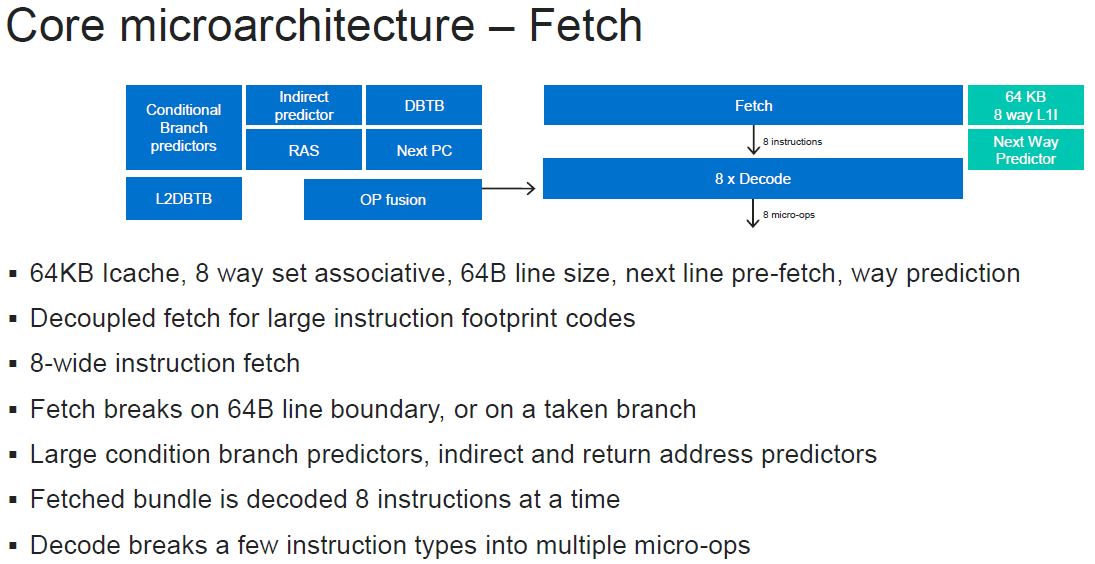 Core microarchitecture – Fetch

Conditional Branch predictors

Indirect predictor

DBTB

RAS

Next PC

L2DBTB

OP fusion

Fetch

8 instructions

8 x Decode

8 micro-ops

64 KB 8 way L1I

Next Way Predictor

▪ 64KB Icache, 8 way set associative, 64B line size, next line pre-fetch, way prediction

▪ Decoupled fetch for large instruction footprint codes

▪ 8-wide instruction fetch

▪ Fetch breaks on 64B line boundary, or on a taken branch

▪ Large condition branch predictors, indirect and return address predictors

▪ Fetched bundle is decoded 8 instructions at a time

▪ Decode breaks a few instruction types into multiple micro-ops